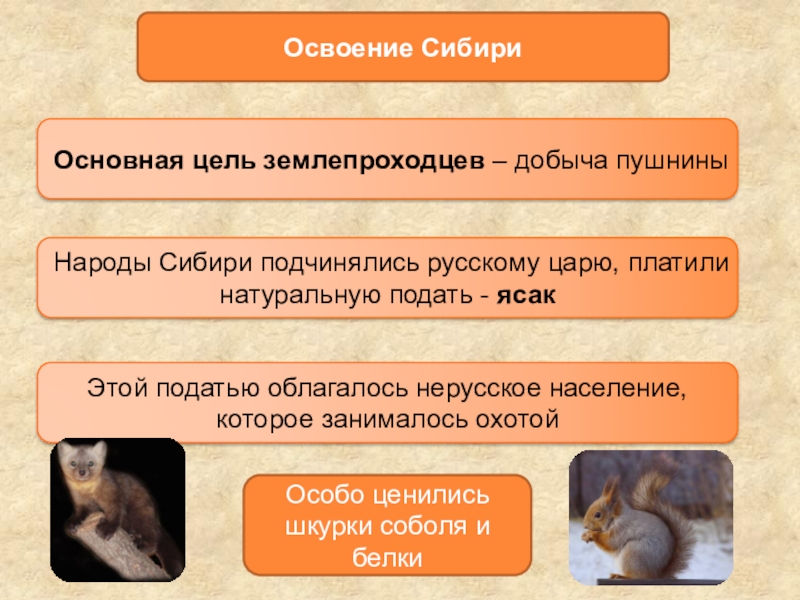 Освоение Сибири

Основная цель землепроходцев – добыча пушнины

Народы Сибири подчинялись русскому царю, платили натуральную подать - ясак

Этой податью облагалось нерусское население, которое занималось охотой

Особо ценились шкурки соболя и белки